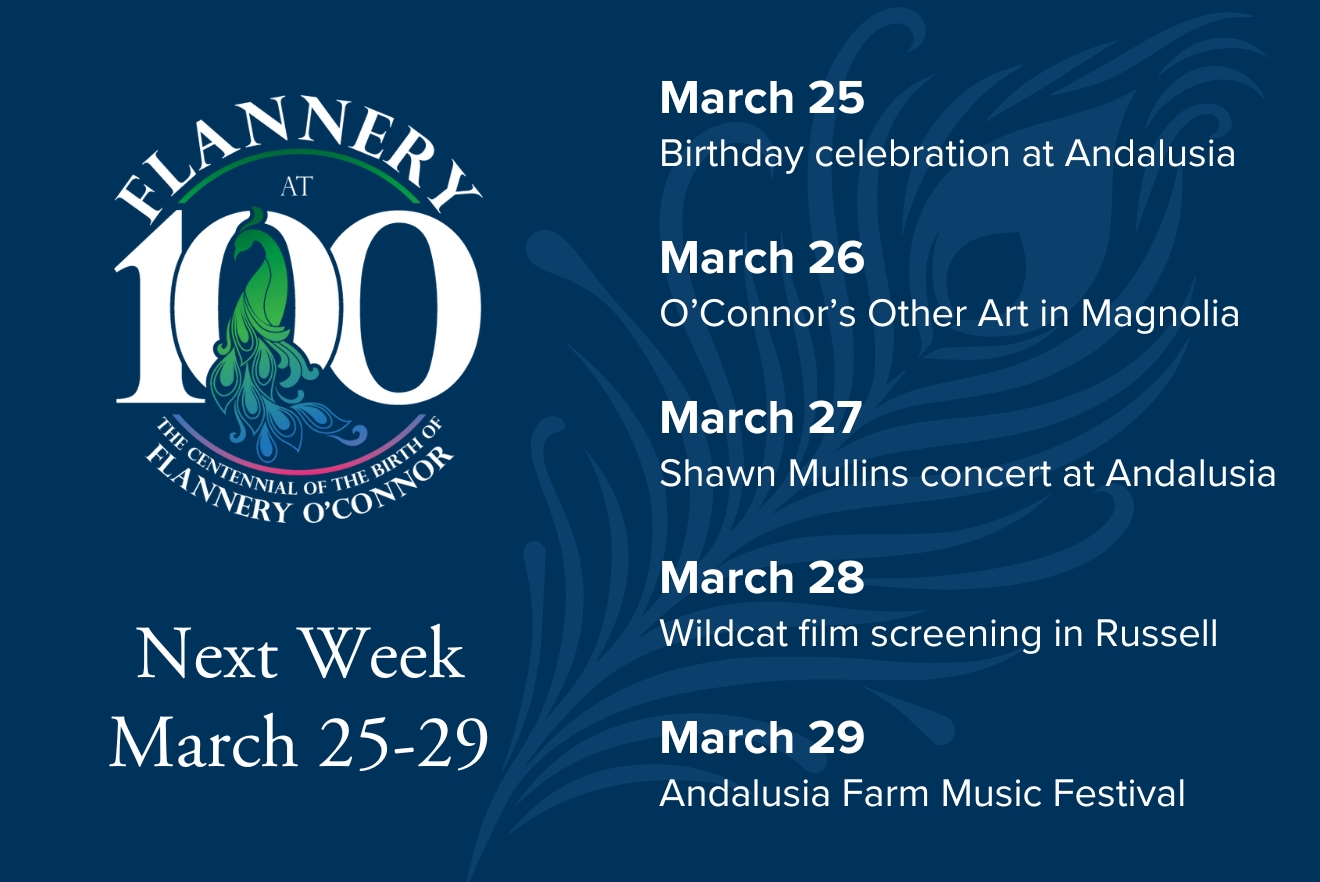 FLANNERY
AT
100
THE CENTENNIAL OF THE BIRTH OF
FLANNERY O'CONNOR

Next Week
March 25-29

March 25
Birthday celebration at Andalusia

March 26
O'Connor's Other Art in Magnolia

March 27
Shawn Mullins concert at Andalusia

March 28
Wildcat film screening in Russell

March 29
Andalusia Farm Music Festival